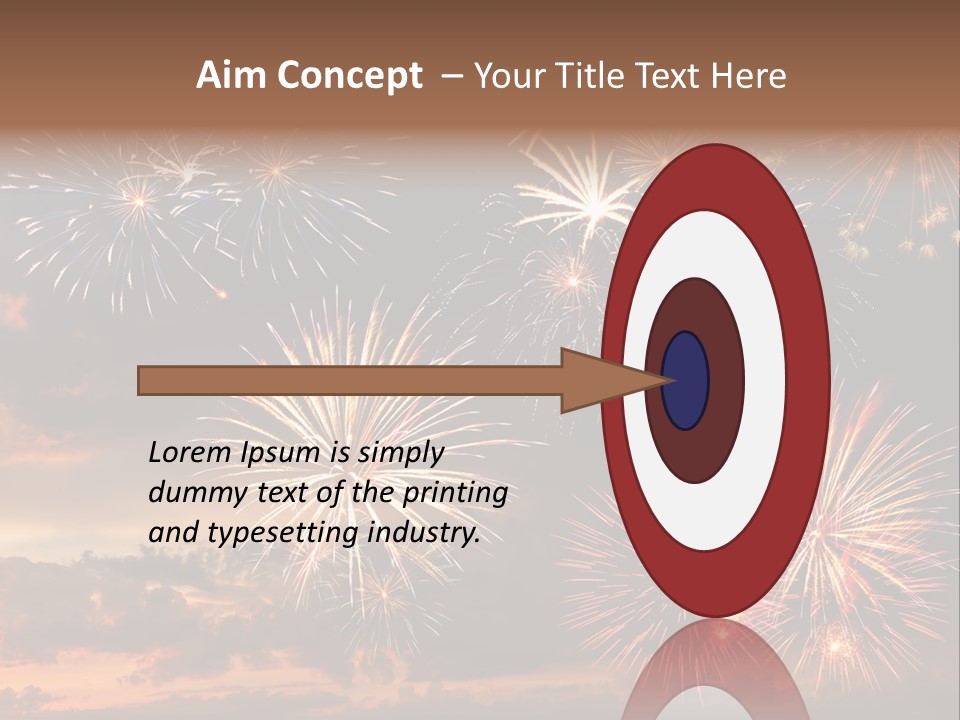 Aim Concept – Your Title Text Here

Lorem Ipsum is simply dummy text of the printing and typesetting industry.